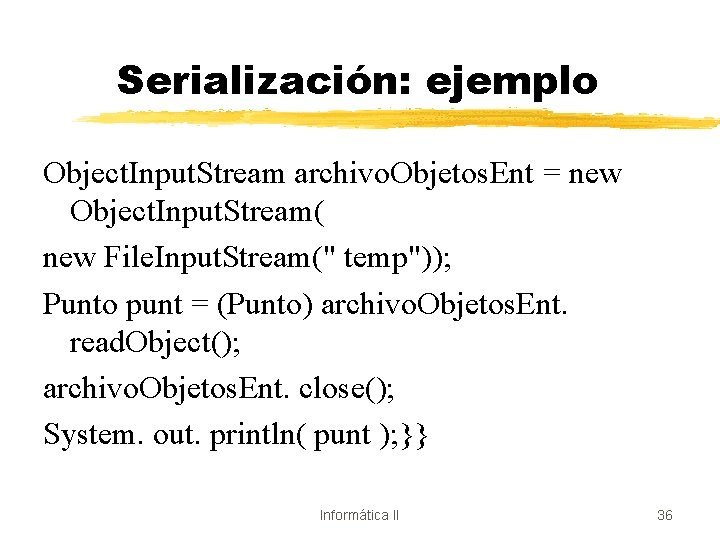 Serialización: ejemplo

ObjectInputStream archivoObjetosEnt = new ObjectInputStream(

new FileInputStream(" temp"));

Punto punt = (Punto) archivoObjetosEnt. readObject();

archivoObjetosEnt. close();

System. out. println( punt );}}

Informática II

36